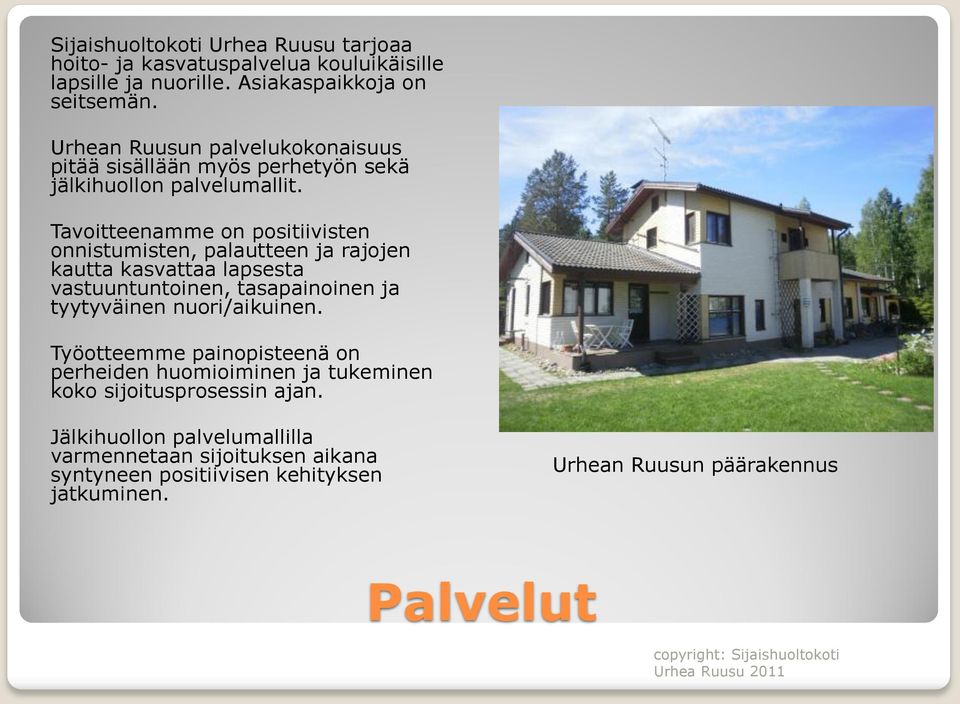 Sijaishuoltokoti Urhea Ruusu tarjoaa hoito- ja kasvatuspalvelua kouluikäisille lapsille ja nuorille. Asiakaspaikkoja on seitsemän.

Urhean Ruusun palvelukokonaisuus pitää sisällään myös perhetyön sekä jälkihuollon palvelumallit.

Tavoitteenamme on positiivisten onnistumisten, palautteen ja rajojen kautta kasvattaa lapsesta vastuuntuntoinen, tasapainoinen ja tyytyväinen nuori/aikuinen.

Työotteemme painopisteenä on perheiden huomioiminen ja tukeminen koko sijoitusprosessin ajan.

Jälkihuollon palvelumallilla varmennetaan sijoituksen aikana syntyneen positiivisen kehityksen jatkuminen.

Urhean Ruusun päärakennus

Palvelut

copyright: Sijaishuoltokoti Urhea Ruusu 2011